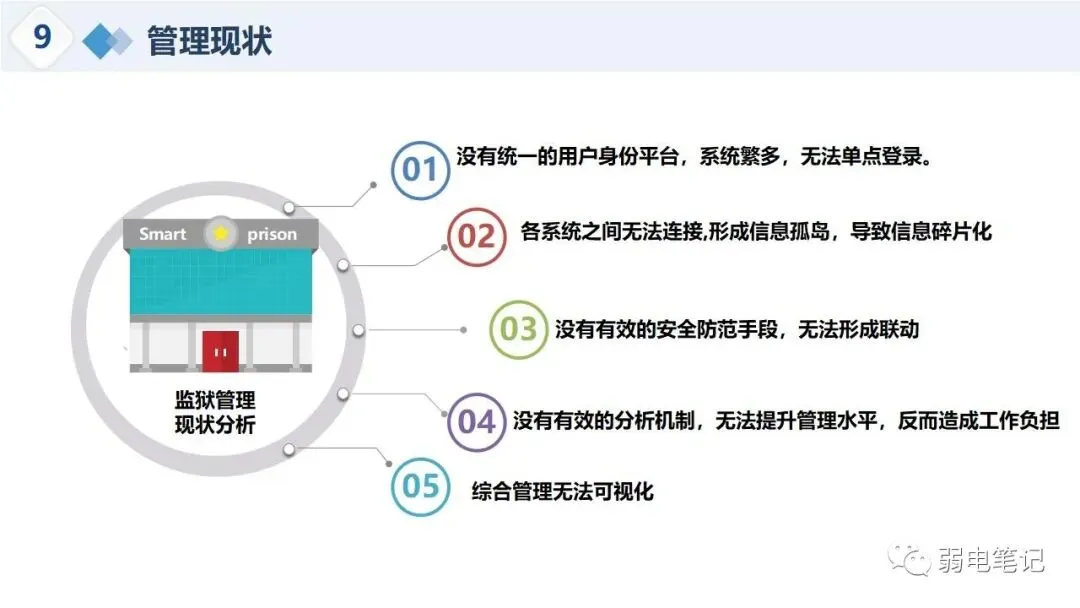 9 管理现状

Smart prison

监狱管理
现状分析

01 没有统一的用户身份平台，系统繁多，无法单点登录。

02 各系统之间无法连接,形成信息孤岛，导致信息碎片化

03 没有有效的安全防范手段，无法形成联动

04 没有有效的分析机制，无法提升管理水平，反而造成工作负担

05 综合管理无法可视化

弱电笔记